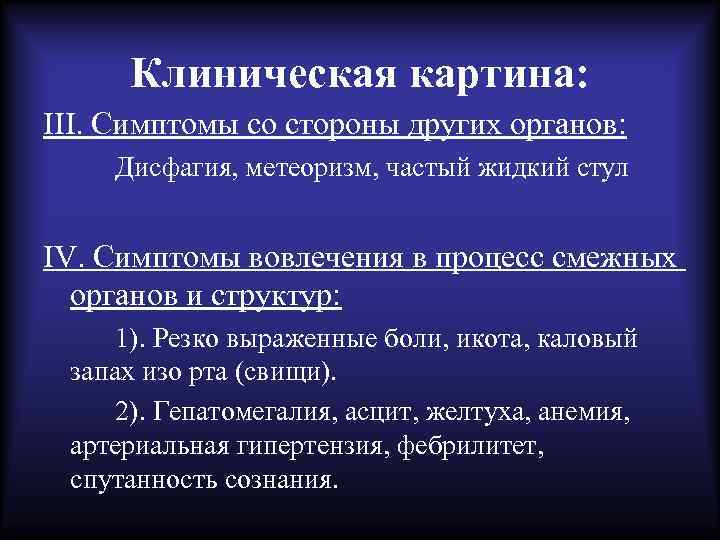 Клиническая картина:

III. Симптомы со стороны других органов:

Дисфагия, метеоризм, частый жидкий стул

IV. Симптомы вовлечения в процесс смежных органов и структур:

1). Резко выраженные боли, икота, каловый запах изо рта (свищи).

2). Гепатомегалия, асцит, желтуха, анемия, артериальная гипертензия, фебрилитет, спутанность сознания.